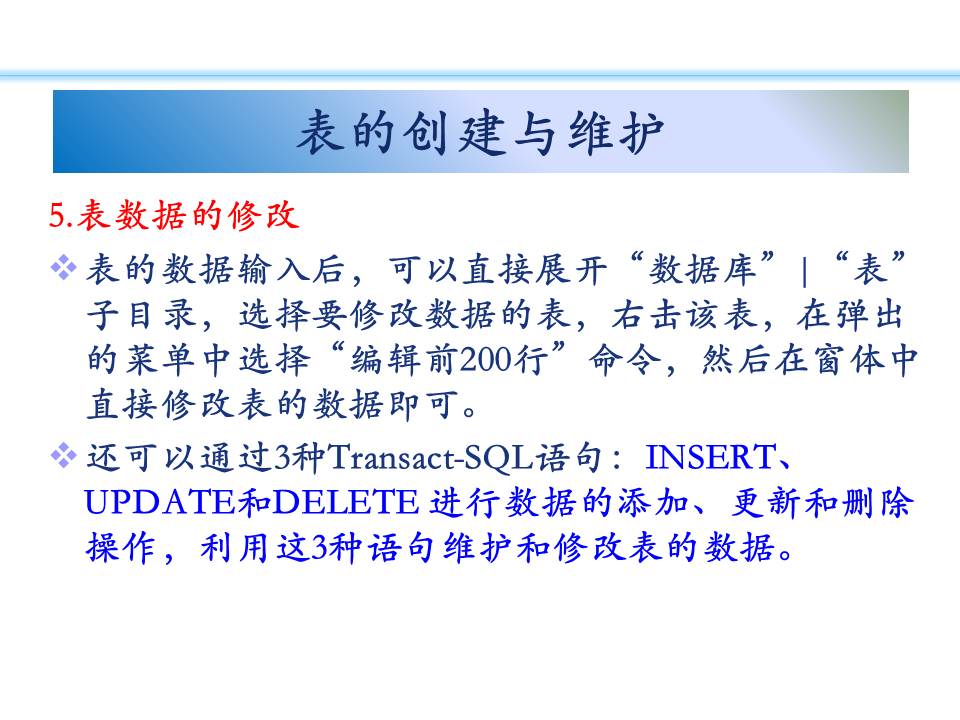 表的创建与维护

5.表数据的修改

❖ 表的数据输入后，可以直接展开“数据库”|“表”子目录，选择要修改数据的表，右击该表，在弹出的菜单中选择“编辑前200行”命令，然后在窗体中直接修改表的数据即可。

❖ 还可以通过3种Transact-SQL语句：INSERT、UPDATE和DELETE 进行数据的添加、更新和删除操作，利用这3种语句维护和修改表的数据。